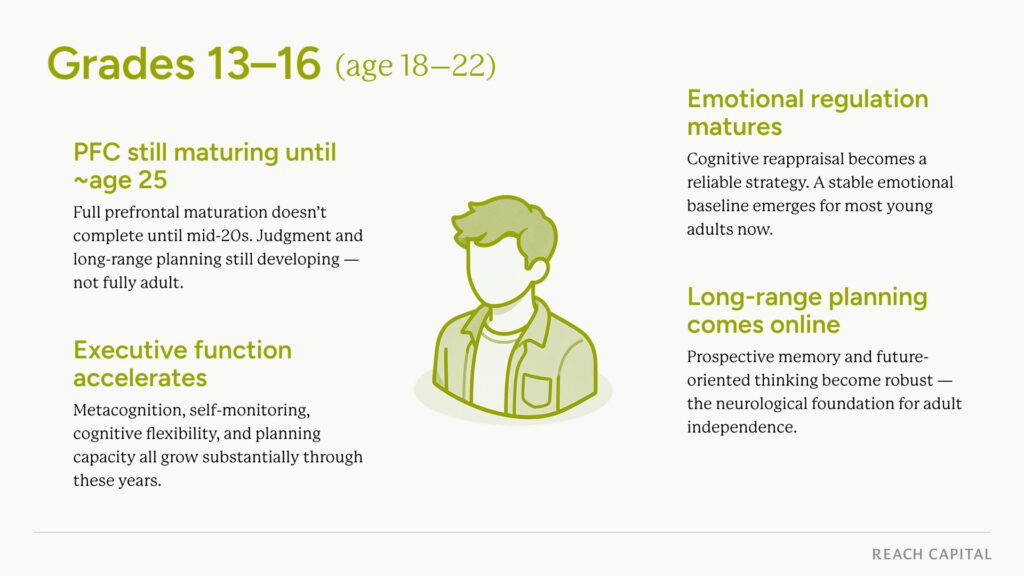 Grades 13–16 (age 18–22)

PFC still maturing until ~age 25

Full prefrontal maturation doesn't complete until mid-20s. Judgment and long-range planning still developing — not fully adult.

Executive function accelerates

Metacognition, self-monitoring, cognitive flexibility, and planning capacity all grow substantially through these years.

Emotional regulation matures

Cognitive reappraisal becomes a reliable strategy. A stable emotional baseline emerges for most young adults now.

Long-range planning comes online

Prospective memory and future-oriented thinking become robust — the neurological foundation for adult independence.

REACH CAPITAL